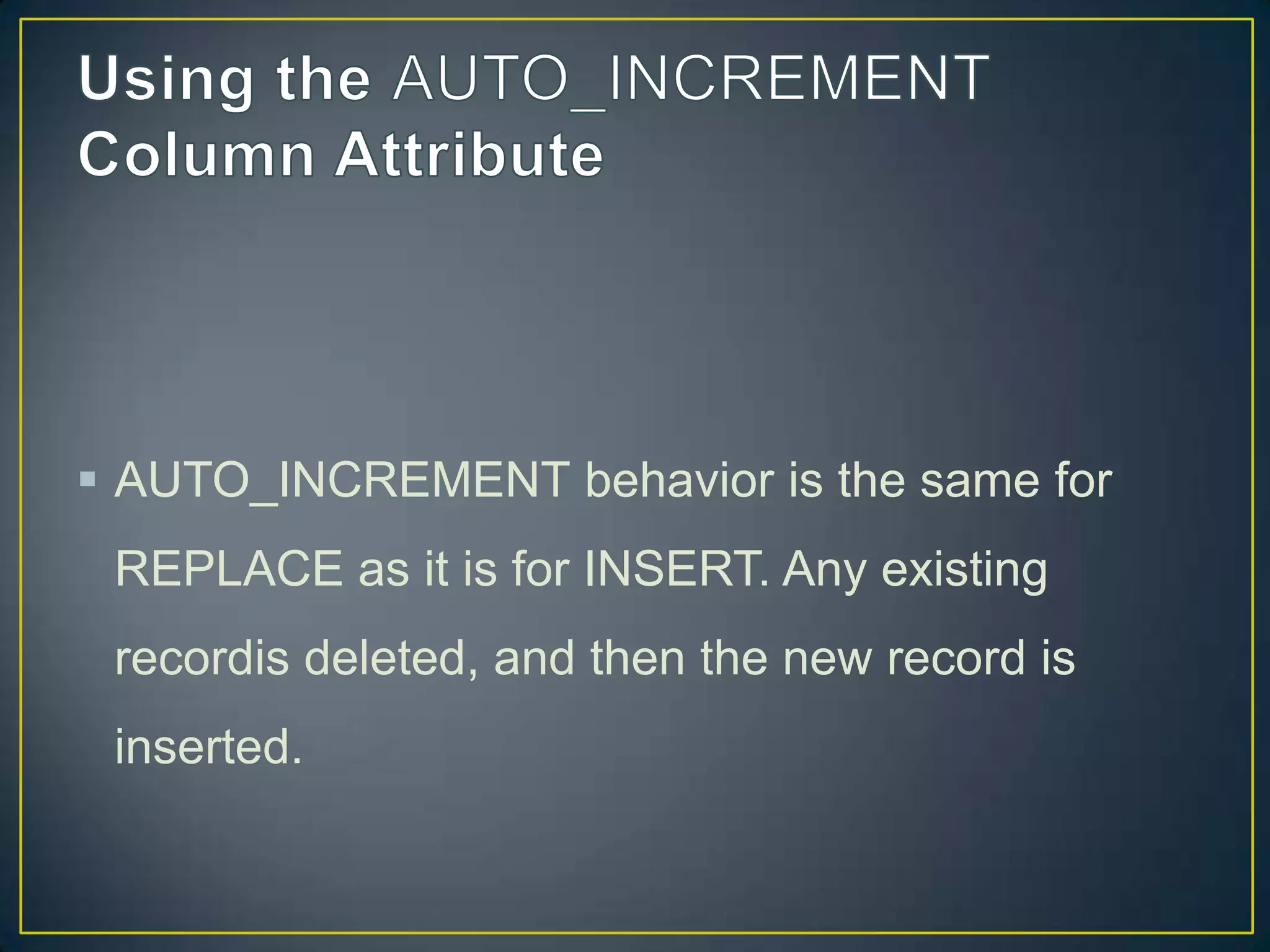 Using the AUTO_INCREMENT Column Attribute

▪ AUTO_INCREMENT behavior is the same for REPLACE as it is for INSERT. Any existing recordis deleted, and then the new record is inserted.